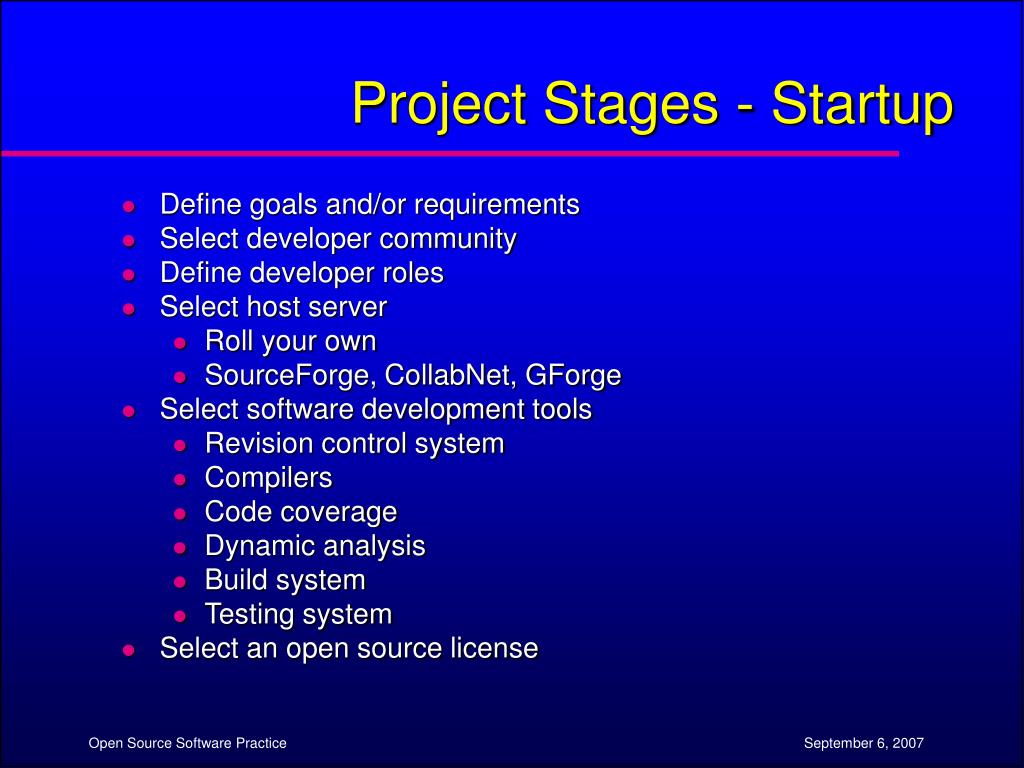 Project Stages - Startup

- Define goals and/or requirements
- Select developer community
- Define developer roles
- Select host server
  - Roll your own
  - SourceForge, CollabNet, GForge
- Select software development tools
  - Revision control system
  - Compilers
  - Code coverage
  - Dynamic analysis
  - Build system
  - Testing system
- Select an open source license

Open Source Software Practice

September 6, 2007